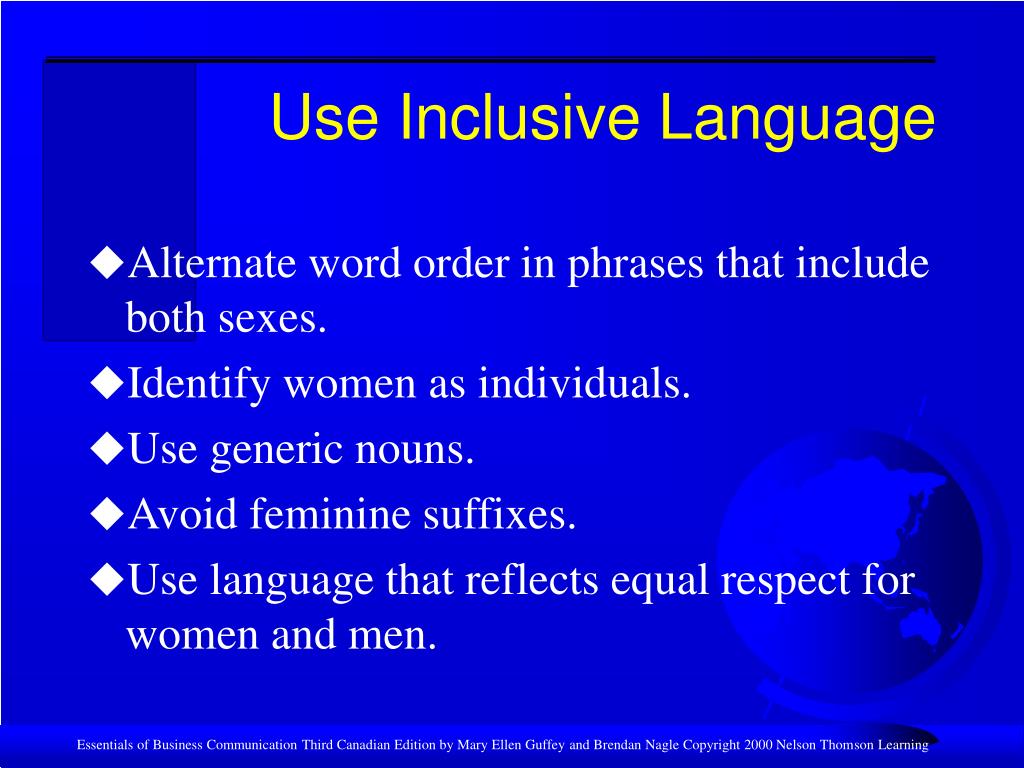 Use Inclusive Language

◆Alternate word order in phrases that include both sexes.
◆Identify women as individuals.
◆Use generic nouns.
◆Avoid feminine suffixes.
◆Use language that reflects equal respect for women and men.

Essentials of Business Communication Third Canadian Edition by Mary Ellen Guffey and Brendan Nagle Copyright 2000 Nelson Thomson Learning